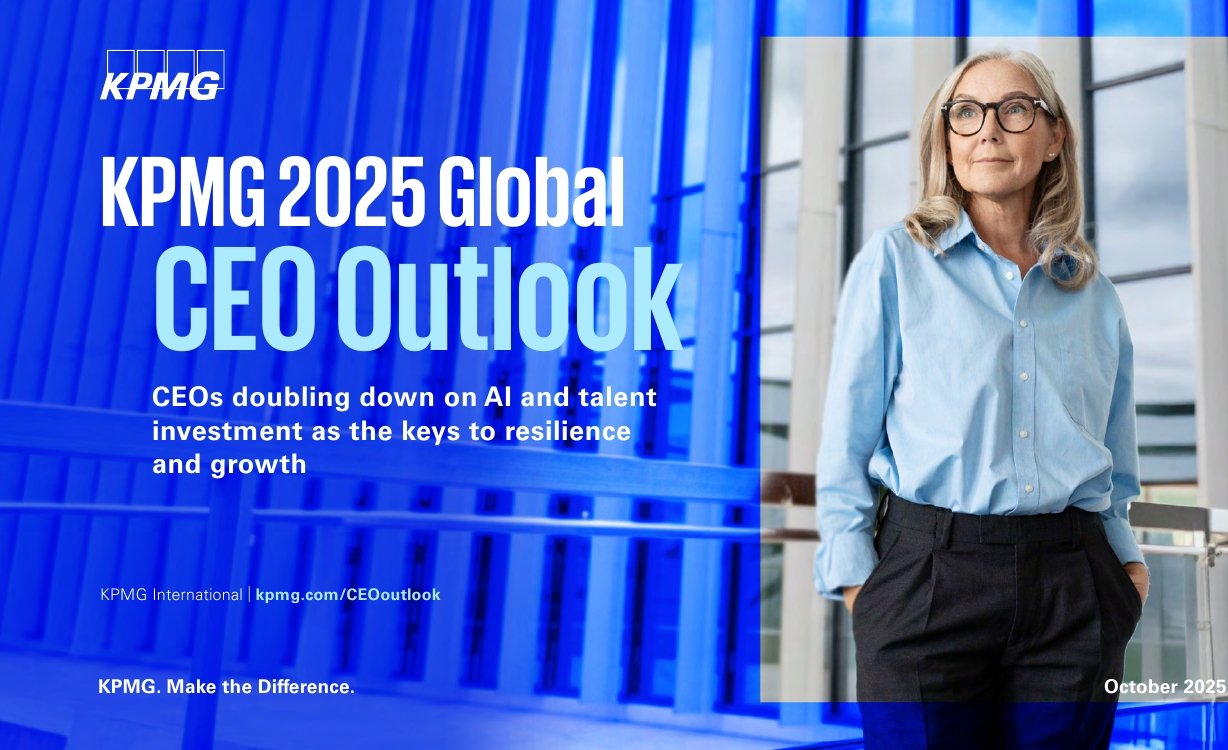 KPMG

KPMG 2025 Global CEO Outlook

CEOs doubling down on AI and talent investment as the keys to resilience and growth

KPMG International | kpmg.com/CEOoutlook

KPMG. Make the Difference.

October 2025